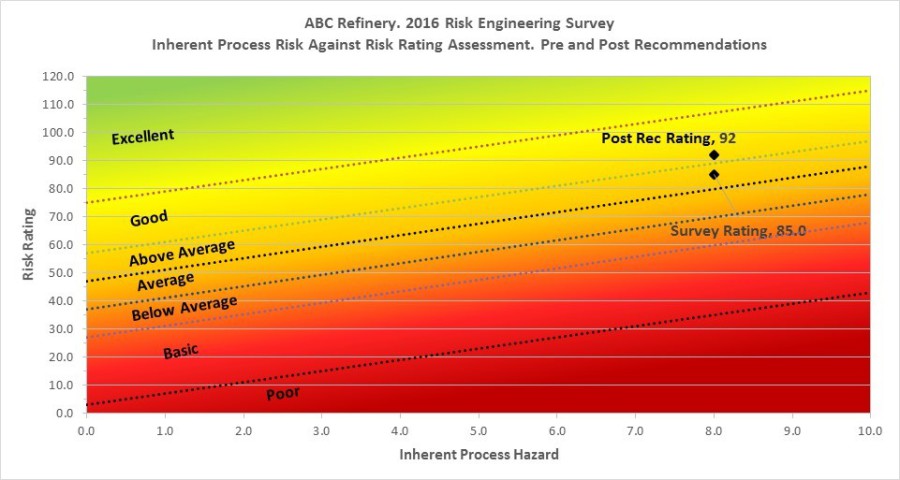 ABC Refinery. 2016 Risk Engineering Survey
Inherent Process Risk Against Risk Rating Assessment. Pre and Post Recommendations

Risk Rating

120.0
110.0
100.0
90.0
80.0
70.0
60.0
50.0
40.0
30.0
20.0
10.0
0.0

Excellent
Good
Above Average
Average
Below Average
Basic
Poor

Post Rec Rating, 92
Survey Rating, 85.0

0.0 1.0 2.0 3.0 4.0 5.0 6.0 7.0 8.0 9.0 10.0

Inherent Process Hazard